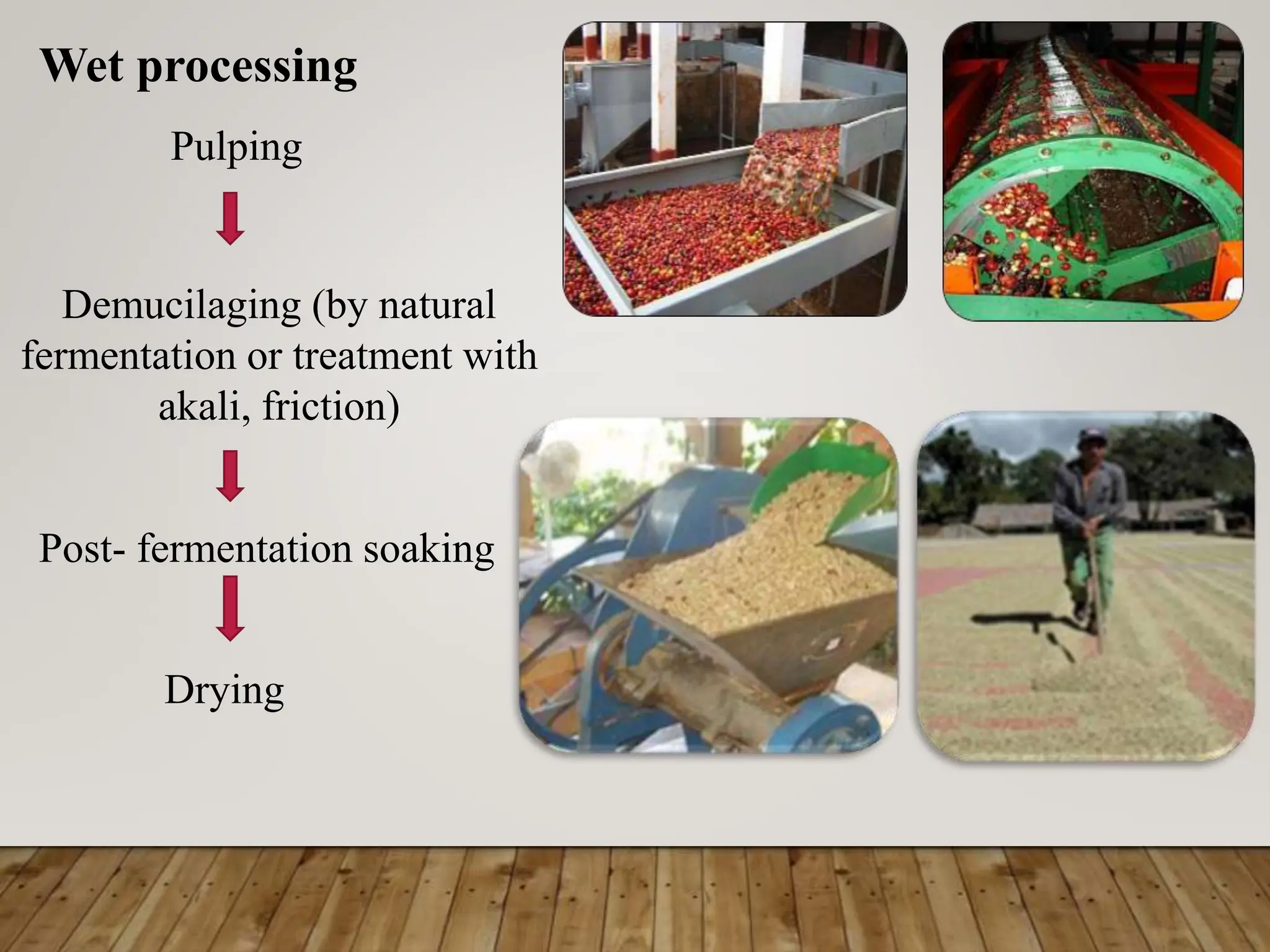 Wet processing

Pulping

Demucilaging (by natural fermentation or treatment with akali, friction)

Post- fermentation soaking

Drying